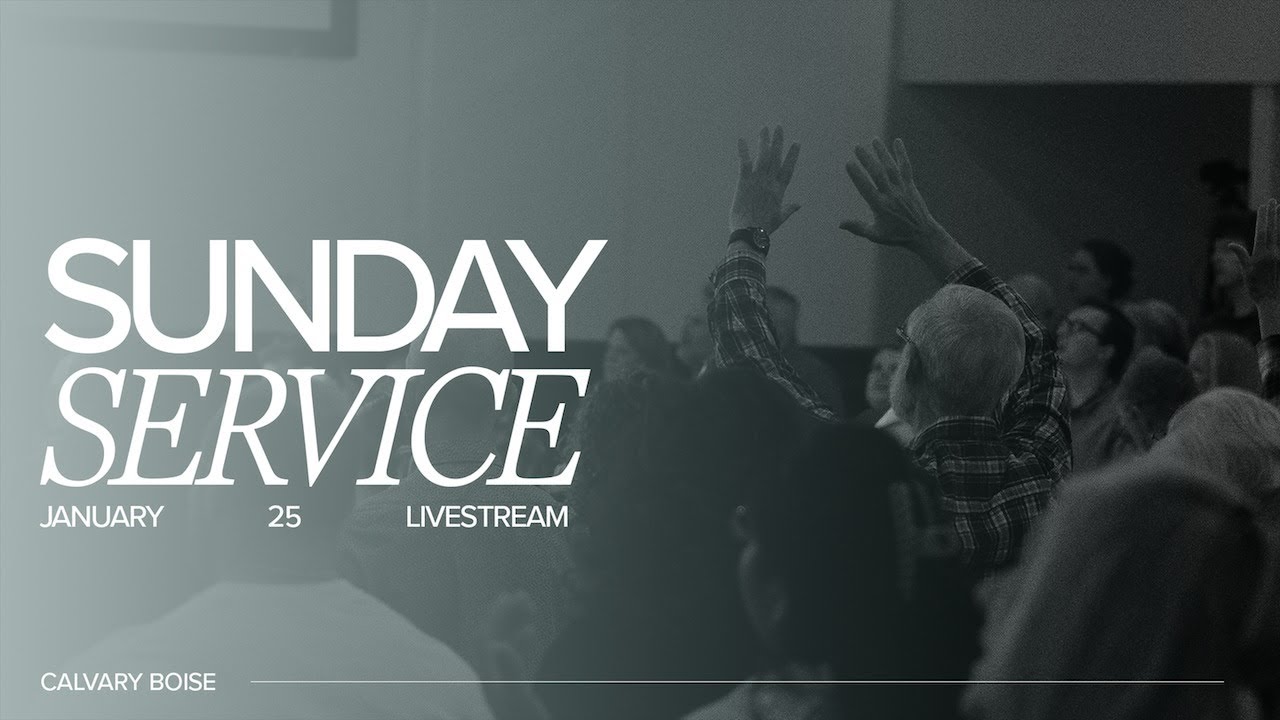 SUNDAY
SERVICE
JANUARY 25 LIVESTREAM

CALVARY BOISE